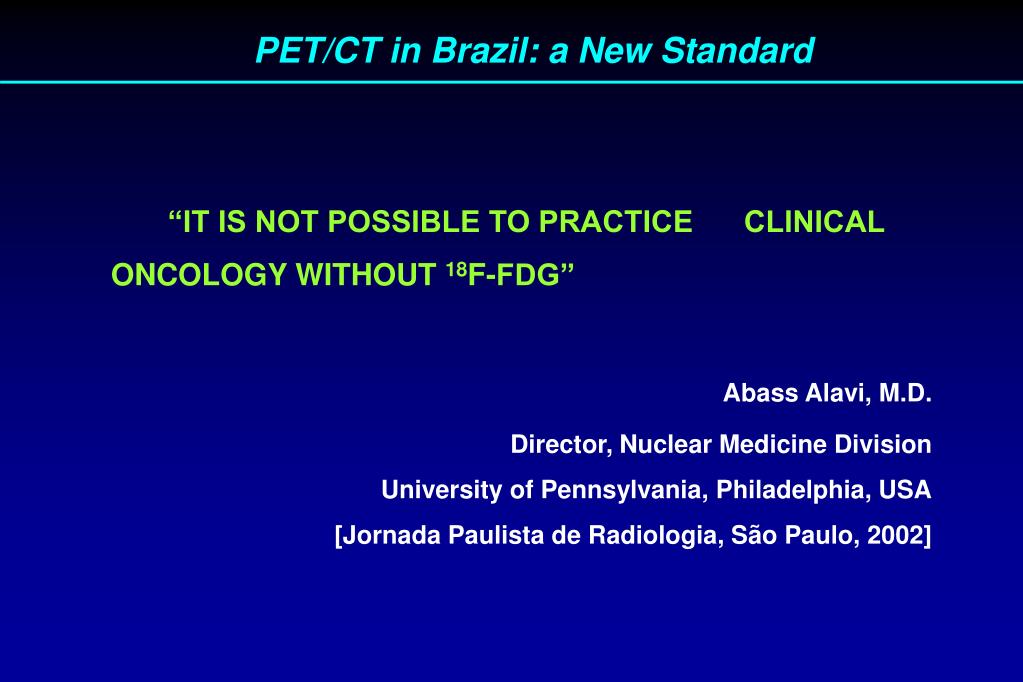 PET/CT in Brazil: a New Standard

“IT IS NOT POSSIBLE TO PRACTICE CLINICAL ONCOLOGY WITHOUT $^{18}$F-FDG”

Abass Alavi, M.D.

Director, Nuclear Medicine Division

University of Pennsylvania, Philadelphia, USA

[Jornada Paulista de Radiologia, São Paulo, 2002]